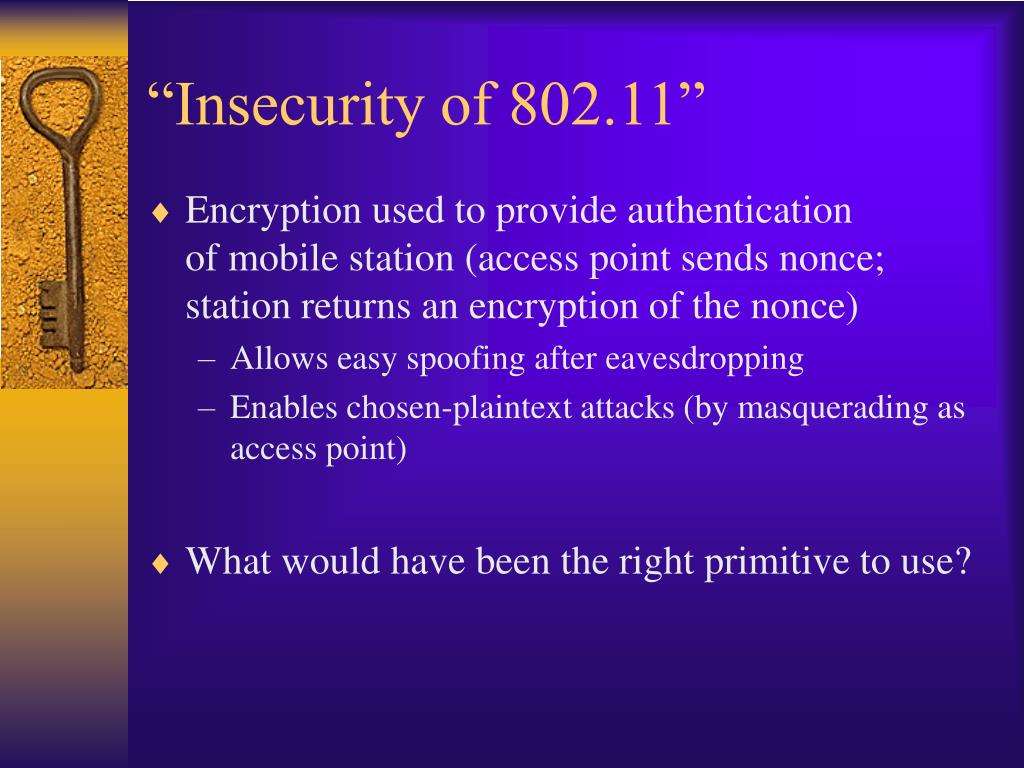 “Insecurity of 802.11”

♦ Encryption used to provide authentication of mobile station (access point sends nonce; station returns an encryption of the nonce)
– Allows easy spoofing after eavesdropping
– Enables chosen-plaintext attacks (by masquerading as access point)

♦ What would have been the right primitive to use?